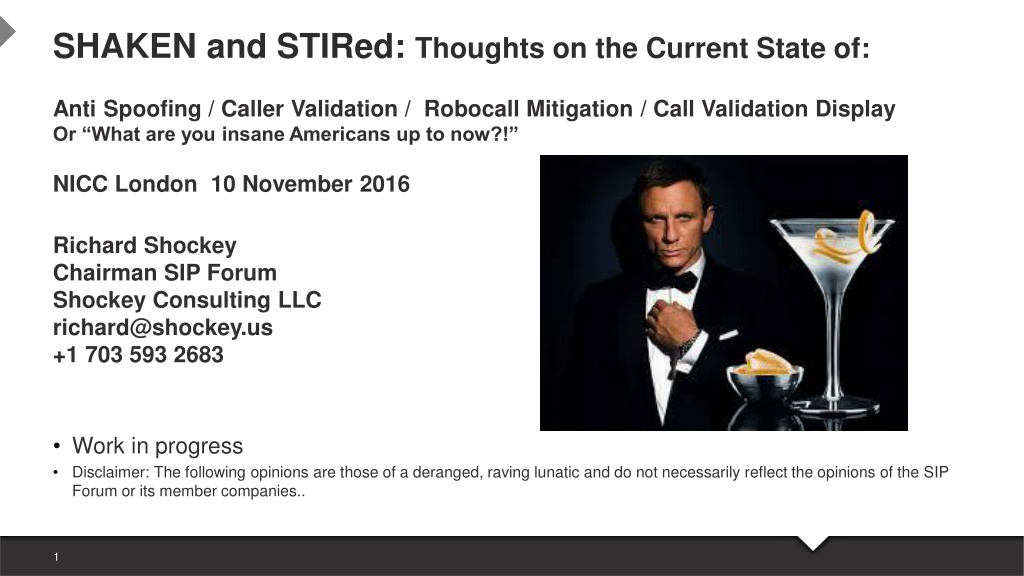 SHAKEN and STIRed: Thoughts on the Current State of:

Anti Spoofing / Caller Validation / Robocall Mitigation / Call Validation Display
Or “What are you insane Americans up to now?!”

NICC London 10 November 2016

Richard Shockey
Chairman SIP Forum
Shockey Consulting LLC
richard@shockey.us
+1 703 593 2683

• Work in progress
• Disclaimer: The following opinions are those of a deranged, raving lunatic and do not necessarily reflect the opinions of the SIP Forum or its member companies..

1